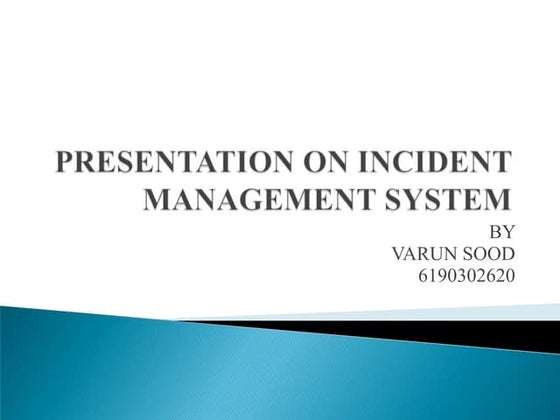 PRESENTATION ON INCIDENT MANAGEMENT SYSTEM

BY
VARUN SOOD
6190302620